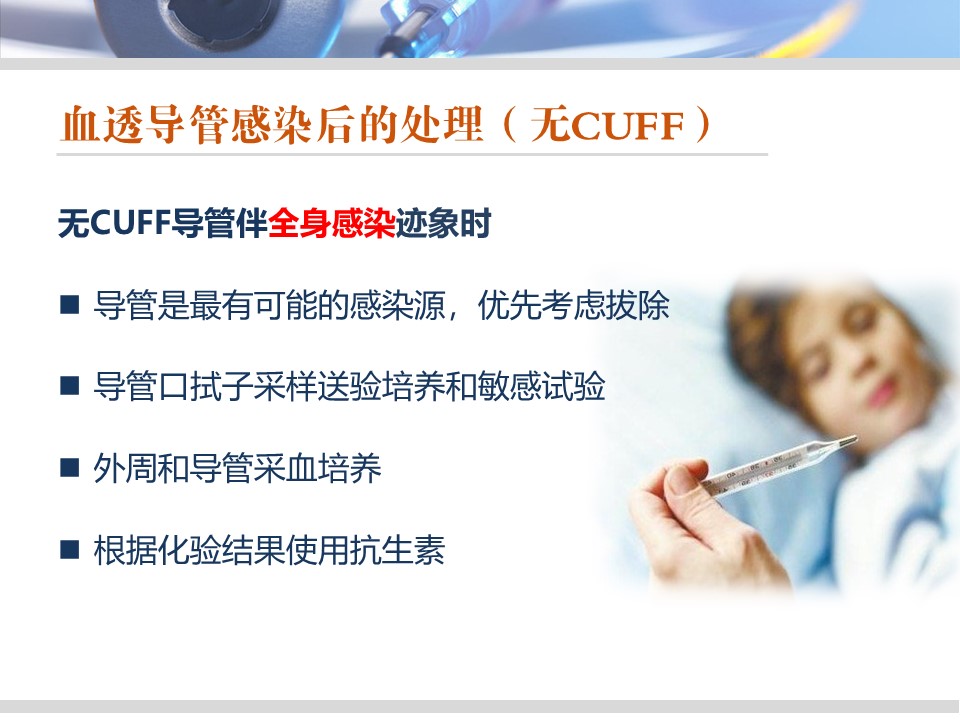 血透导管感染后的处理（无CUFF）

无CUFF导管伴全身感染迹象时

■ 导管是最有可能的感染源，优先考虑拔除

■ 导管口拭子采样送验培养和敏感试验

■ 外周和导管采血培养

■ 根据化验结果使用抗生素